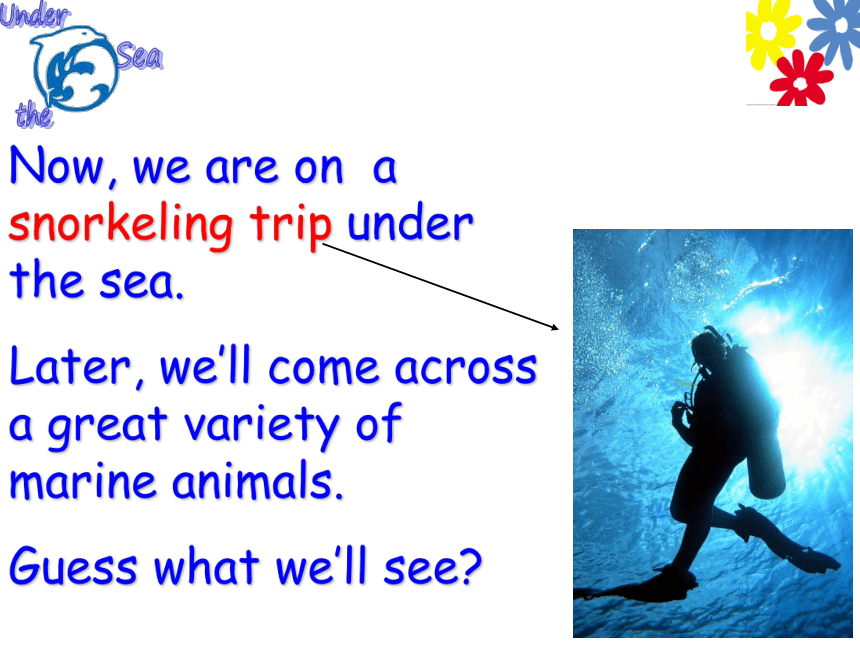 Under the Sea

Now, we are on a snorkeling trip under the sea.

Later, we'll come across a great variety of marine animals.

Guess what we'll see?